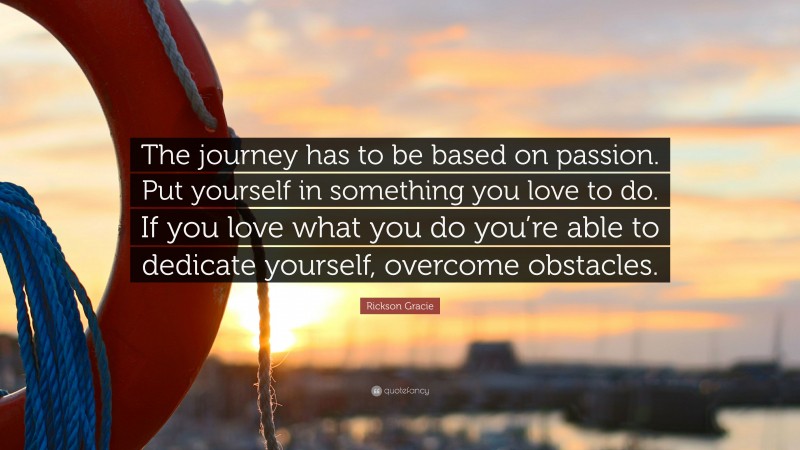 The journey has to be based on passion. Put yourself in something you love to do. If you love what you do you're able to dedicate yourself, overcome obstacles.

Rickson Gracie

quotefancy